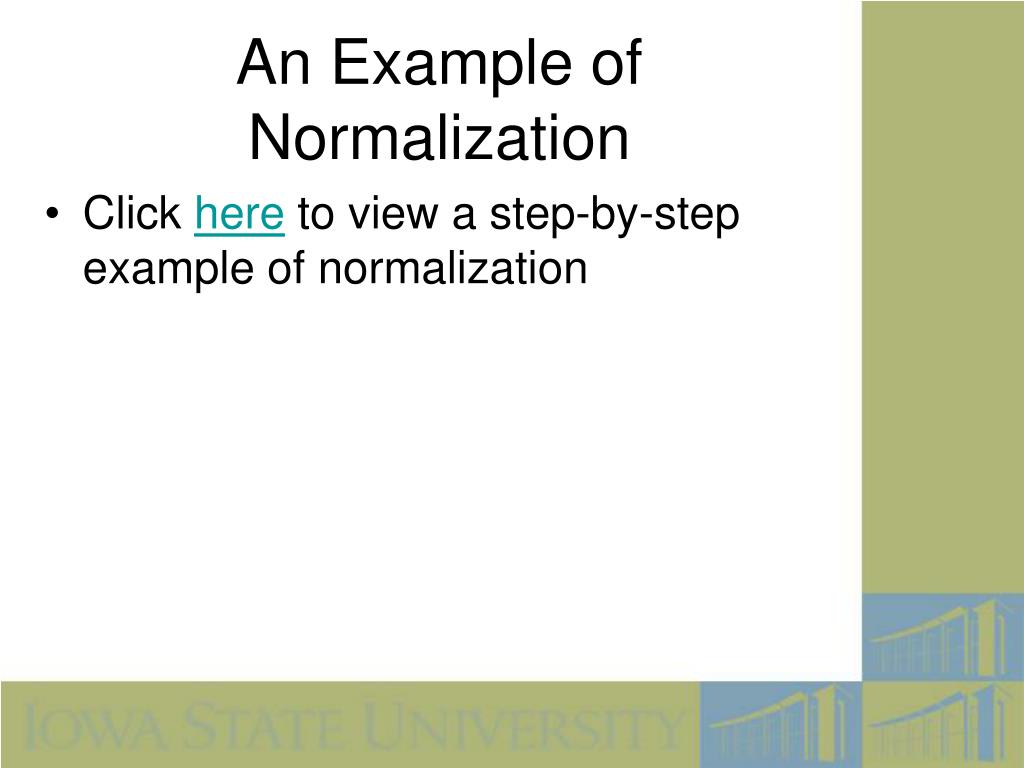 An Example of Normalization

• Click here to view a step-by-step example of normalization

IOWA STATE UNIVERSITY